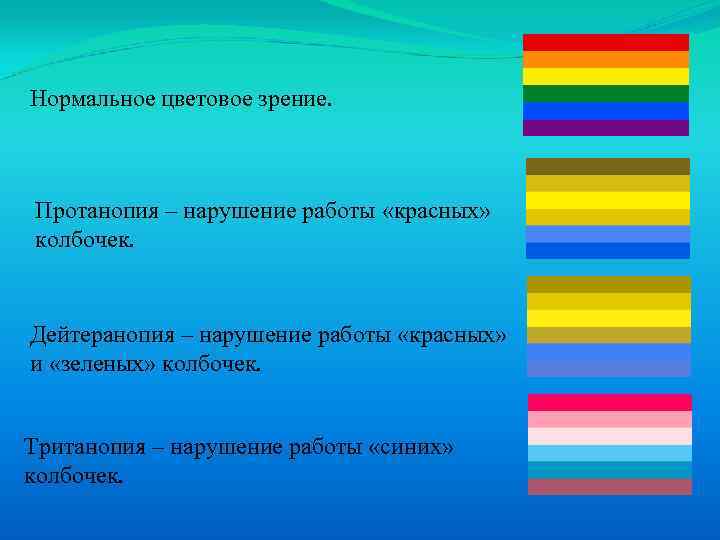 Нормальное цветовое зрение.

Протанопия – нарушение работы «красных» колбочек.

Дейтеранопия – нарушение работы «красных» и «зеленых» колбочек.

Тританопия – нарушение работы «синих» колбочек.